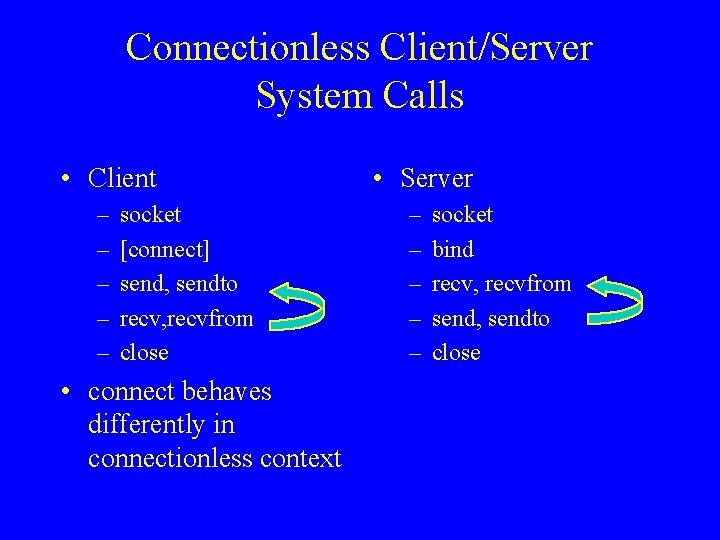 Connectionless Client/Server System Calls

• Client
– socket
– [connect]
– send, sendto
– recv,recvfrom
– close

• connect behaves differently in connectionless context

• Server
– socket
– bind
– recv, recvfrom
– send, sendto
– close